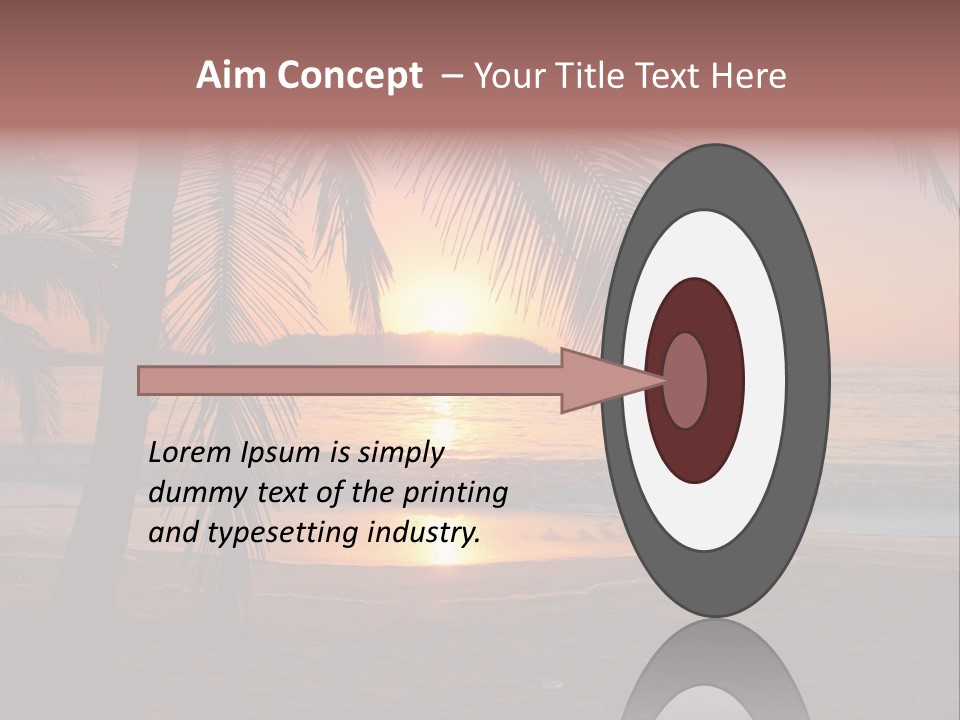 Aim Concept – Your Title Text Here

Lorem Ipsum is simply dummy text of the printing and typesetting industry.